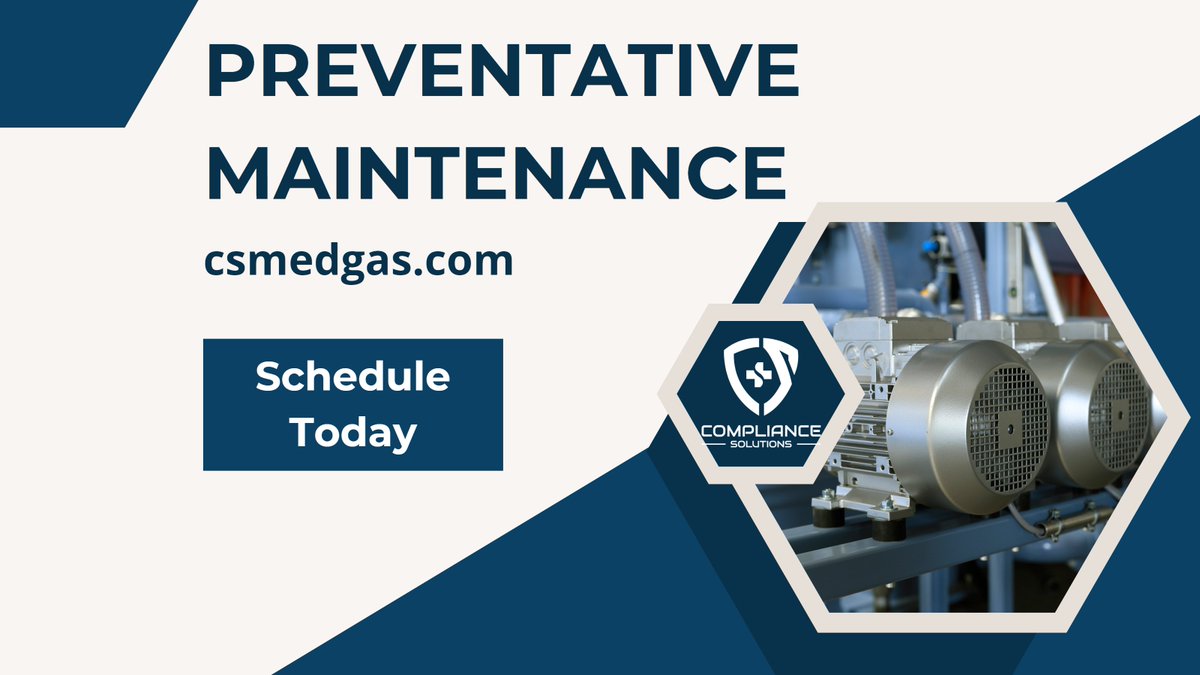 PREVENTATIVE MAINTENANCE

csmedgas.com

Schedule Today

COMPLIANCE
SOLUTIONS